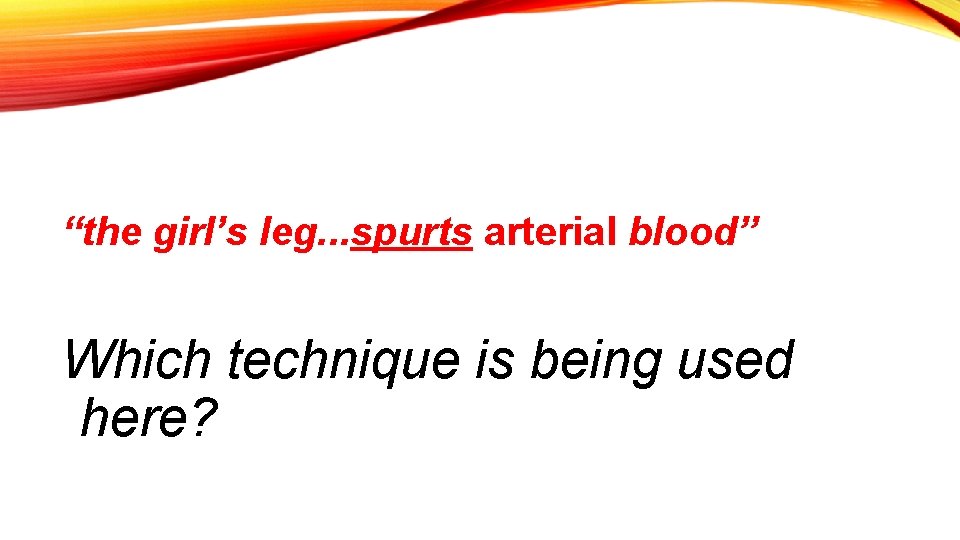 “the girl’s leg...spurts arterial blood”

Which technique is being used here?